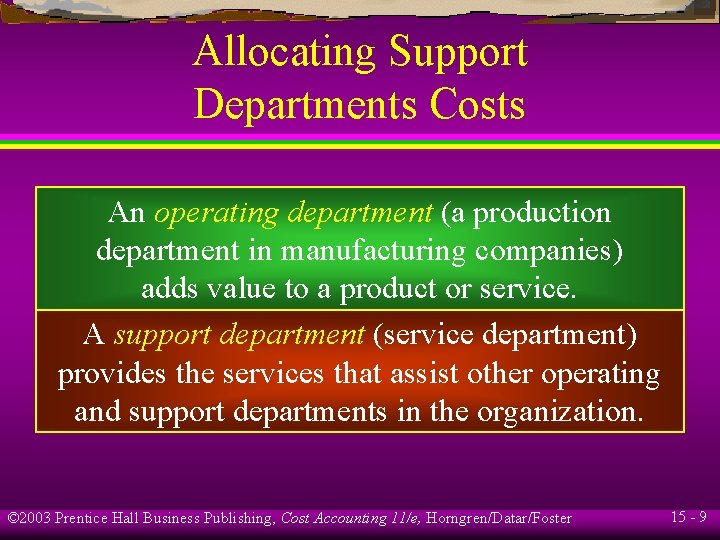 Allocating Support Departments Costs

An operating department (a production department in manufacturing companies) adds value to a product or service.

A support department (service department) provides the services that assist other operating and support departments in the organization.

©2003 Prentice Hall Business Publishing, Cost Accounting 11/e, Horngren/Datar/Foster

15 - 9